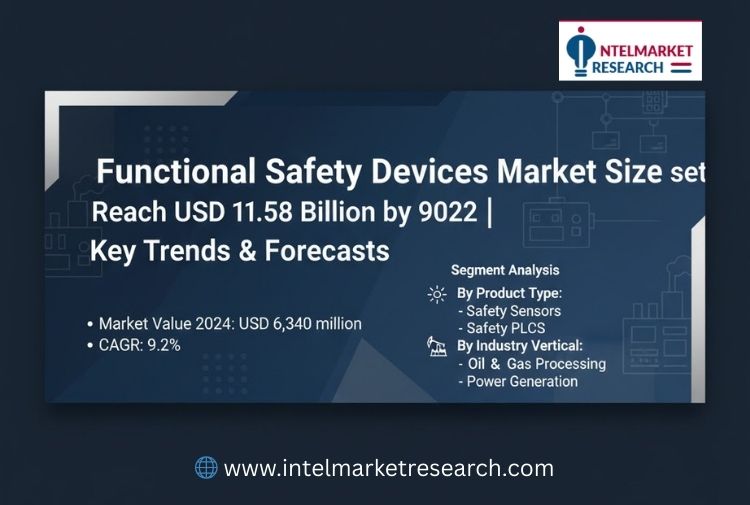 INTELMARKET RESEARCH

Functional Safety Devices Market Size set Reach USD 11.58 Billion by 9022 | Key Trends & Forecasts

• Market Value 2024: USD 6,340 million
• CAGR: 9.2%

Segment Analysis
By Product Type:
- Safety Sensors
- Safety PLCS
By Industry Vertical:
- Oil & Gas Processing
- Power Generation

www.intelmarketresearch.com